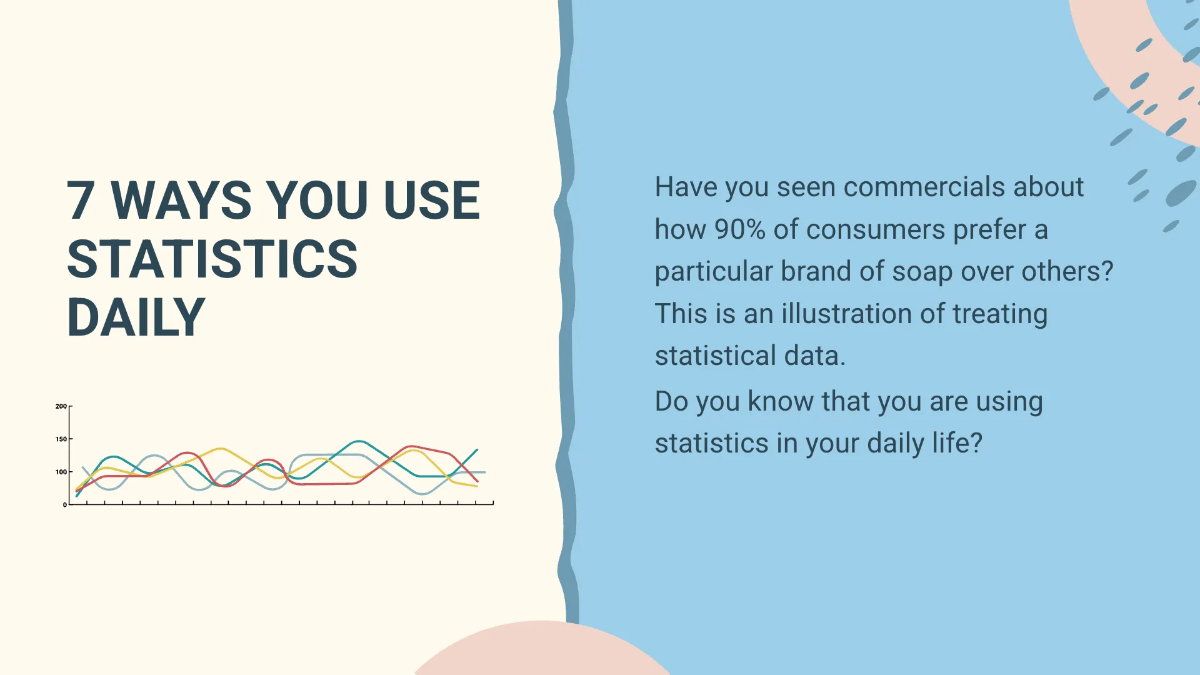 7 WAYS YOU USE STATISTICS DAILY

200
150
100
0

Have you seen commercials about how 90% of consumers prefer a particular brand of soap over others? This is an illustration of treating statistical data.

Do you know that you are using statistics in your daily life?